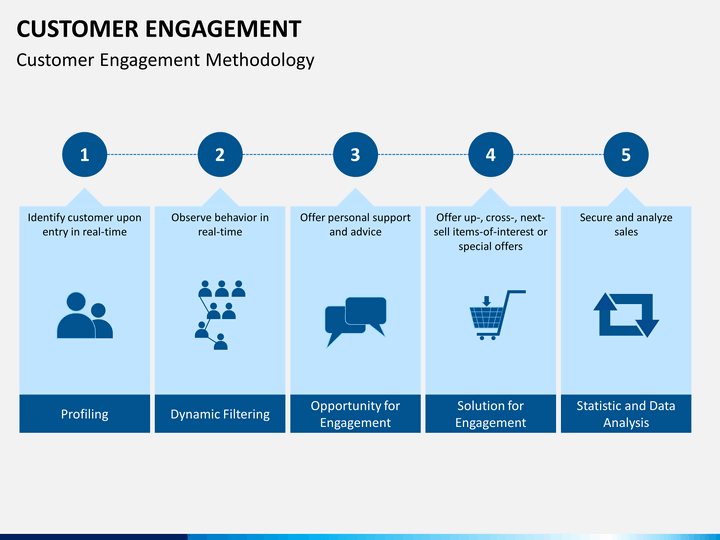 CUSTOMER ENGAGEMENT

Customer Engagement Methodology

1

Identify customer upon entry in real-time

Profiling

2

Observe behavior in real-time

Dynamic Filtering

3

Offer personal support and advice

Opportunity for Engagement

4

Offer up-, cross-, next-sell items-of-interest or special offers

Solution for Engagement

5

Secure and analyze sales

Statistic and Data Analysis